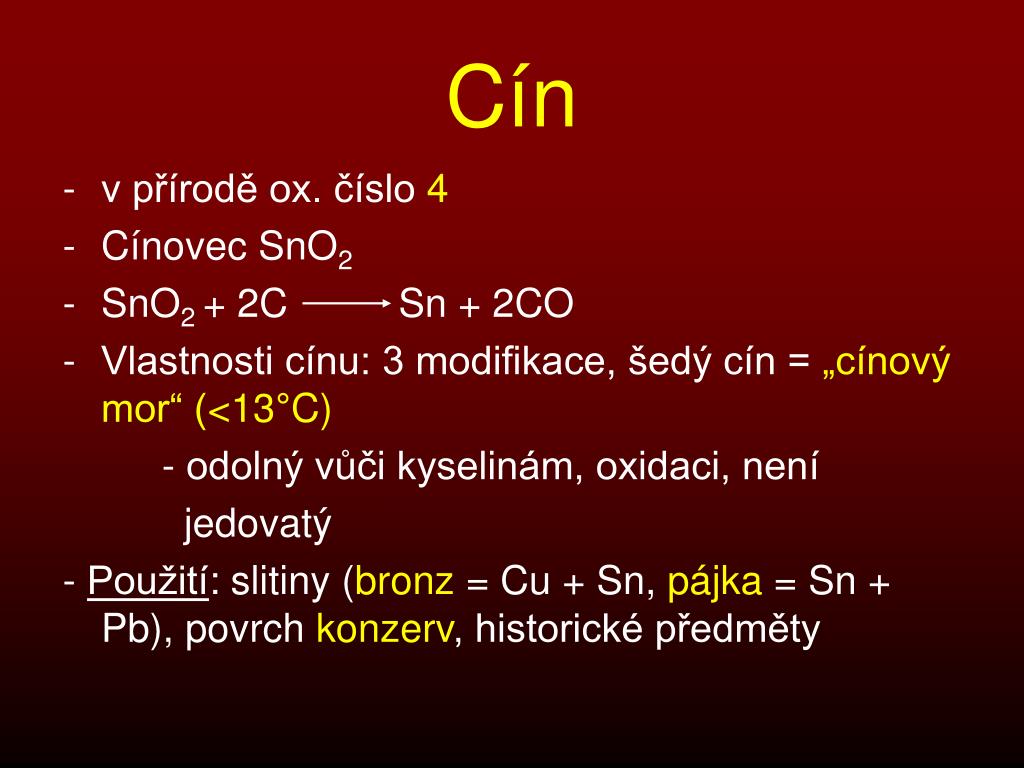 Cín

- v přírodě ox. číslo 4
- Cínovec $SnO_2$
- $SnO_2 + 2C \longrightarrow Sn + 2CO$
- Vlastnosti cínu: 3 modifikace, šedý cín = „cínový mor“ (<13°C)
 - odolný vůči kyselinám, oxidaci, není jedovatý
- Použití: slitiny (bronz = Cu + Sn, pájka = Sn + Pb), povrch konzerv, historické předměty